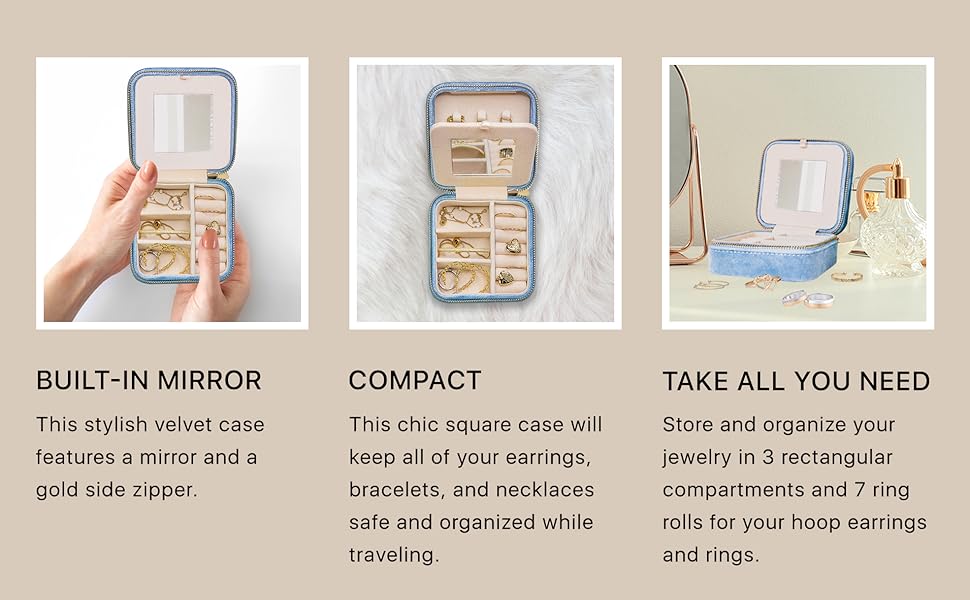 BUILT-IN MIRROR

This stylish velvet case features a mirror and a gold side zipper.

COMPACT

This chic square case will keep all of your earrings, bracelets, and necklaces safe and organized while traveling.

TAKE ALL YOU NEED

Store and organize your jewelry in 3 rectangular compartments and 7 ring rolls for your hoop earrings and rings.